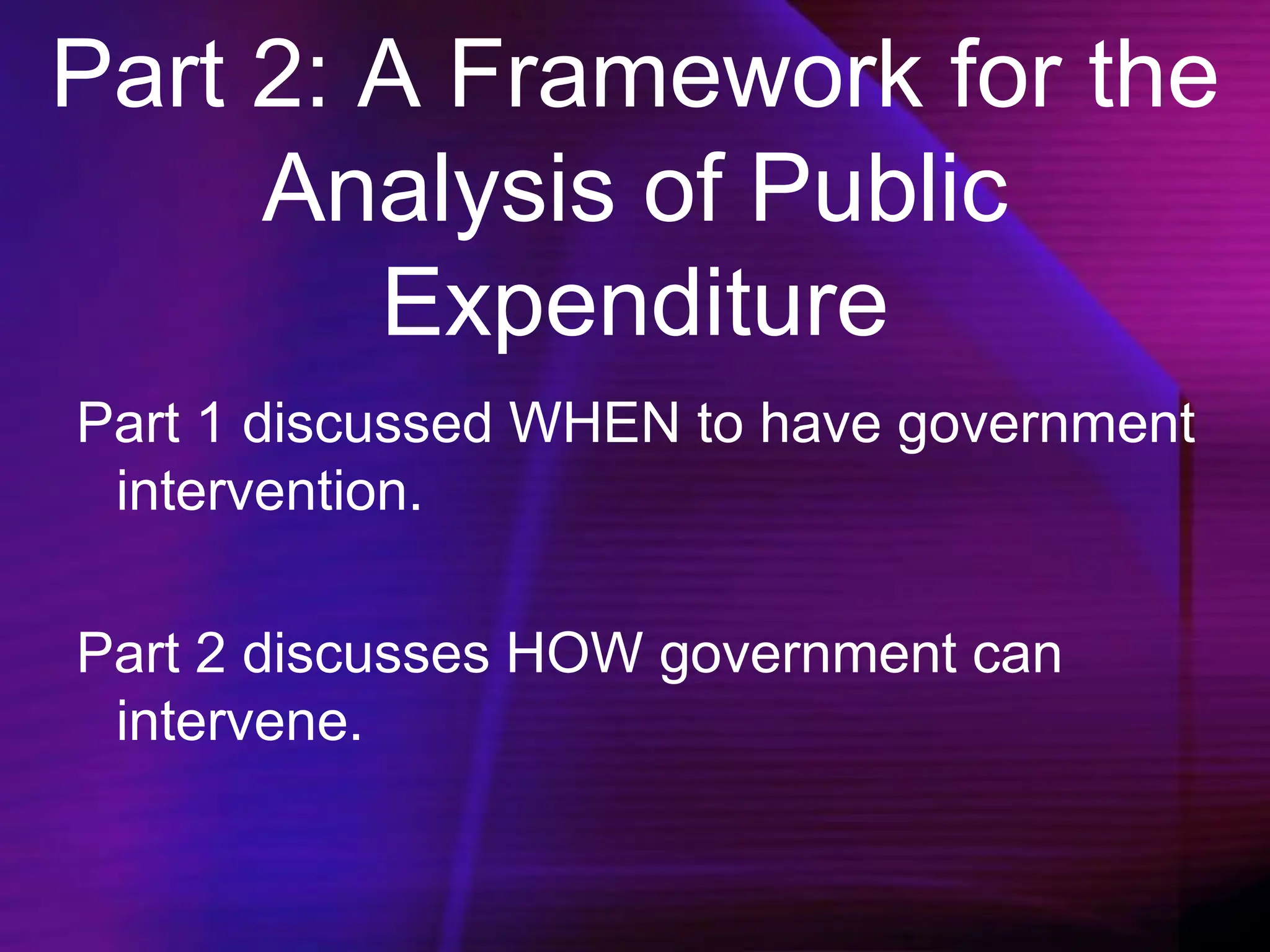 Part 2: A Framework for the Analysis of Public Expenditure

Part 1 discussed WHEN to have government intervention.

Part 2 discusses HOW government can intervene.